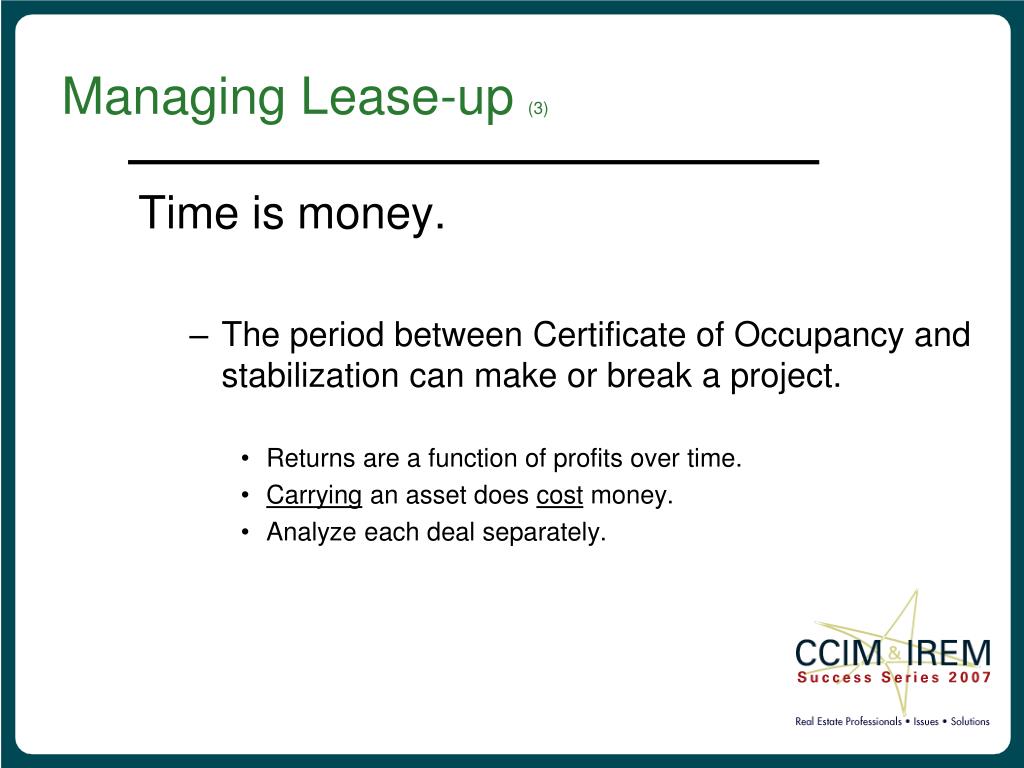 Managing Lease-up (3)

Time is money.

– The period between Certificate of Occupancy and stabilization can make or break a project.

• Returns are a function of profits over time.
• Carrying an asset does cost money.
• Analyze each deal separately.

CCIM & IREM
Success Series 2007
Real Estate Professionals • Issues • Solutions